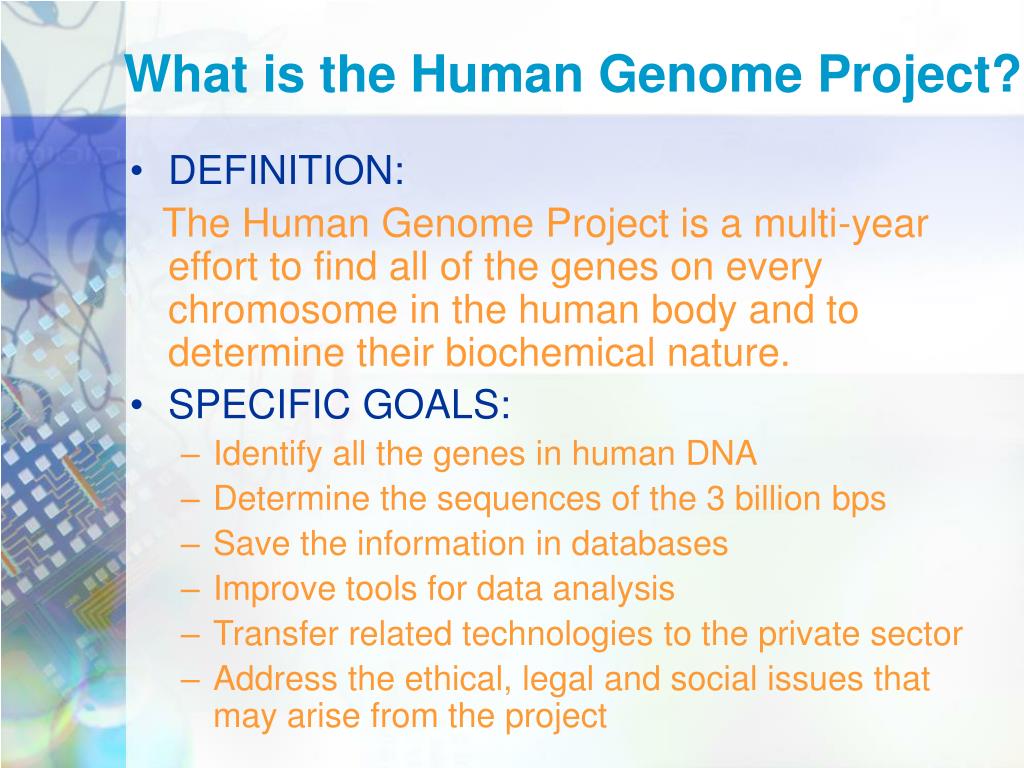 What is the Human Genome Project?

• DEFINITION:

The Human Genome Project is a multi-year effort to find all of the genes on every chromosome in the human body and to determine their biochemical nature.

• SPECIFIC GOALS:
– Identify all the genes in human DNA
– Determine the sequences of the 3 billion bps
– Save the information in databases
– Improve tools for data analysis
– Transfer related technologies to the private sector
– Address the ethical, legal and social issues that may arise from the project